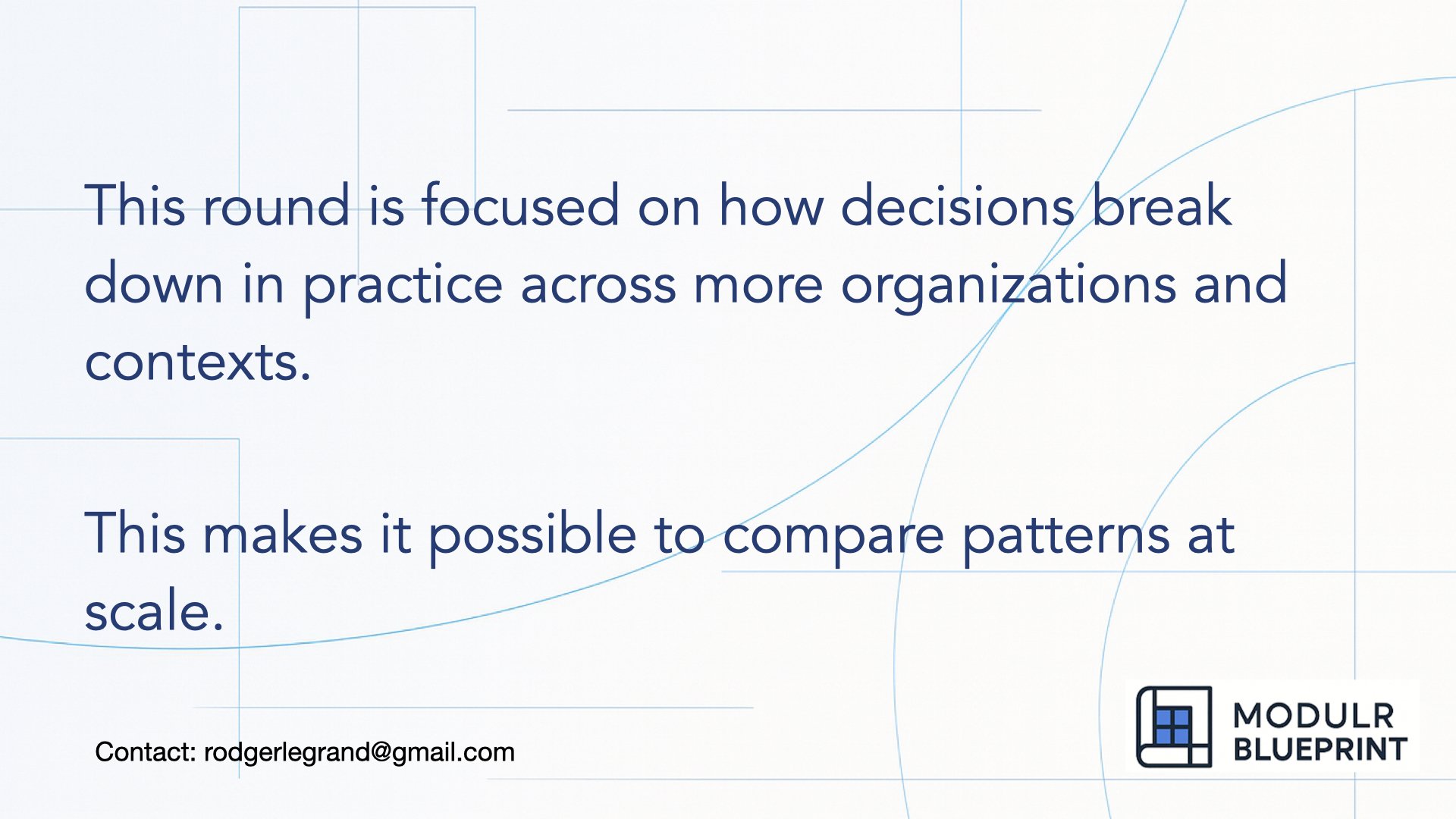 This round is focused on how decisions break down in practice across more organizations and contexts.

This makes it possible to compare patterns at scale.

Contact: rodgerlegrand@gmail.com

MODULR
BLUEPRINT